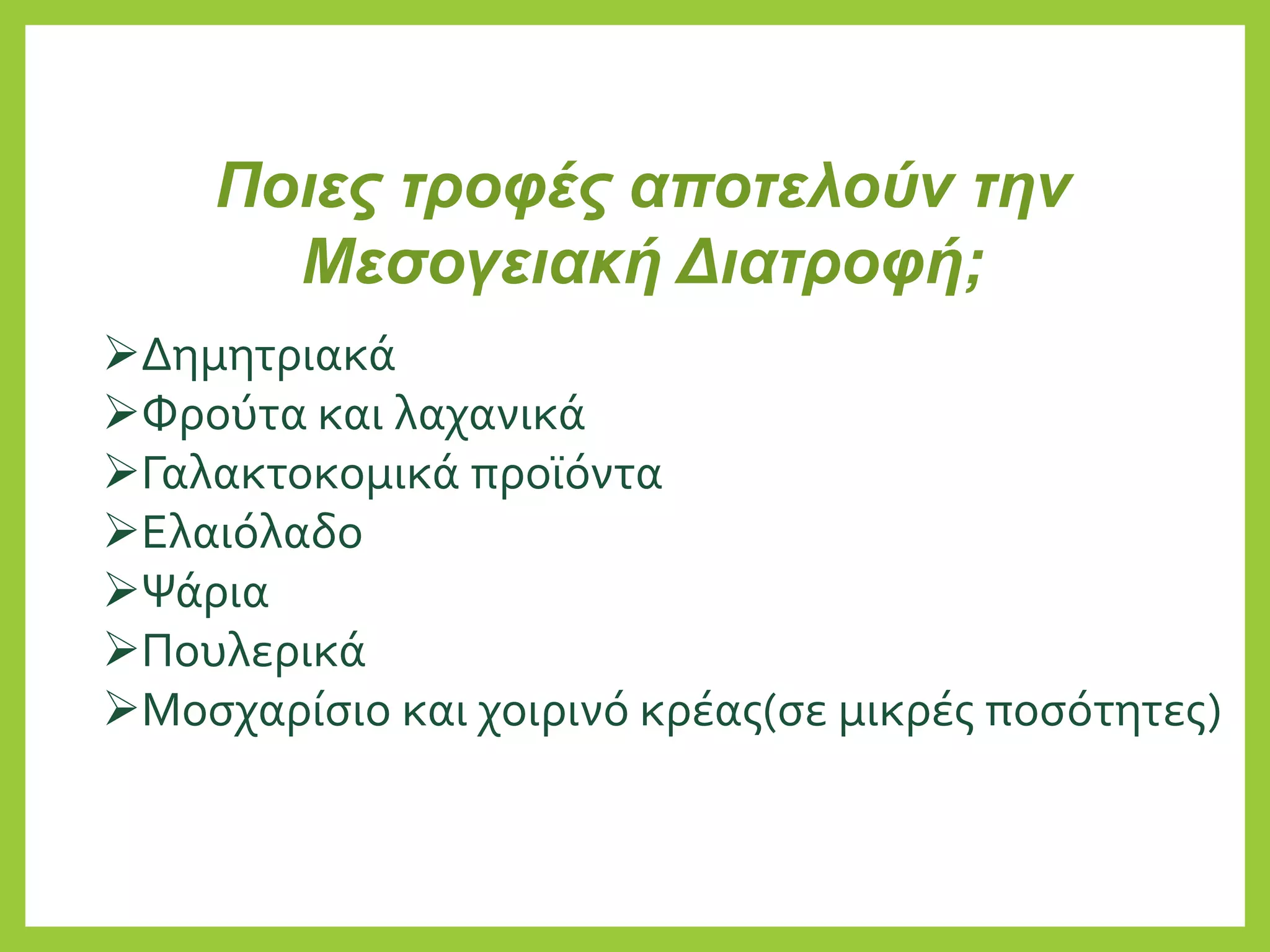 Ποιες τροφές αποτελούν την Μεσογειακή Διατροφή;

➢Δημητριακά
➢Φρούτα και λαχανικά
➢Γαλακτοκομικά προϊόντα
➢Ελαιόλαδο
➢Ψάρια
➢Πουλερικά
➢Μοσχαρίσιο και χοιρινό κρέας(σε μικρές ποσότητες)